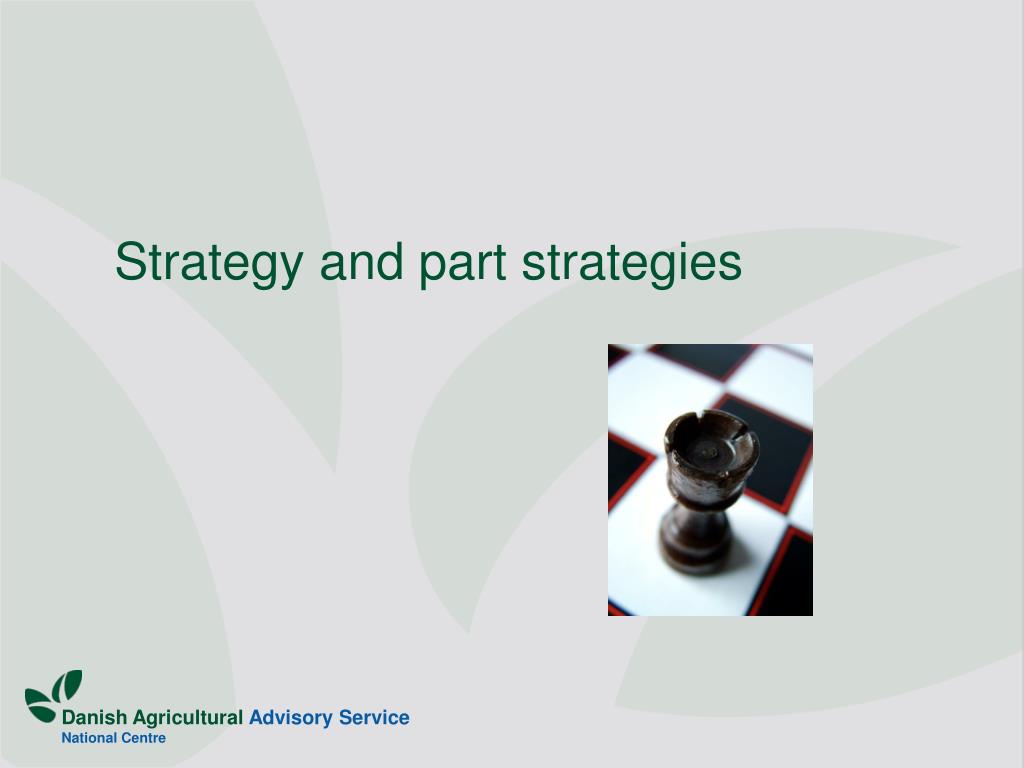 Strategy and part strategies

Danish Agricultural Advisory Service
National Centre